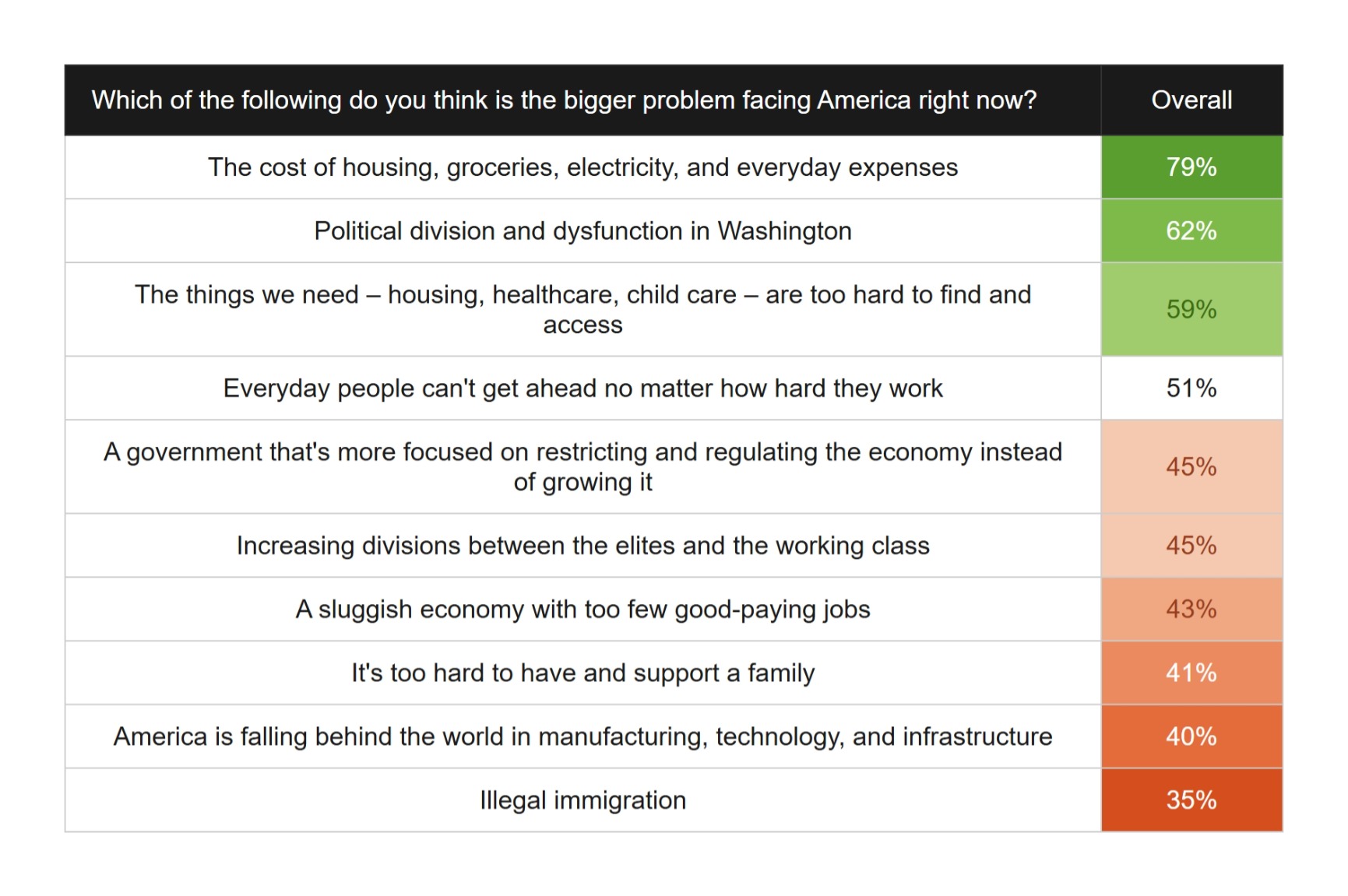 | Which of the following do you think is the bigger problem facing America right now? | Overall |
|---|---|
| The cost of housing, groceries, electricity, and everyday expenses | 79% |
| Political division and dysfunction in Washington | 62% |
| The things we need – housing, healthcare, child care – are too hard to find and access | 59% |
| Everyday people can't get ahead no matter how hard they work | 51% |
| A government that's more focused on restricting and regulating the economy instead of growing it | 45% |
| Increasing divisions between the elites and the working class | 45% |
| A sluggish economy with too few good-paying jobs | 43% |
| It's too hard to have and support a family | 41% |
| America is falling behind the world in manufacturing, technology, and infrastructure | 40% |
| Illegal immigration | 35% |